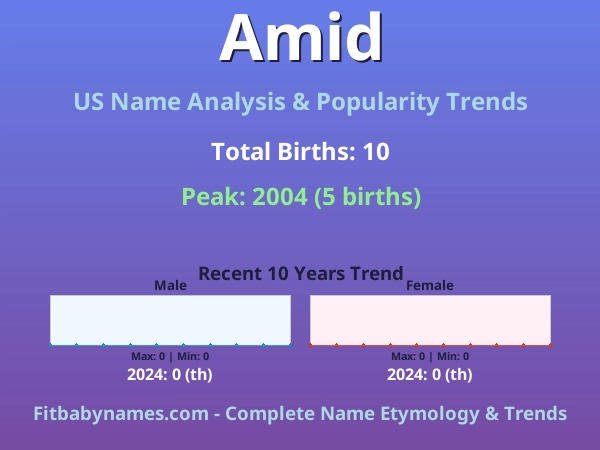 Amid

US Name Analysis & Popularity Trends

Total Births: 10

Peak: 2004 (5 births)

Recent 10 Years Trend

Male

Max: 0 | Min: 0

2024: 0 (th)

Female

Max: 0 | Min: 0

2024: 0 (th)

Fitbabynames.com - Complete Name Etymology & Trends